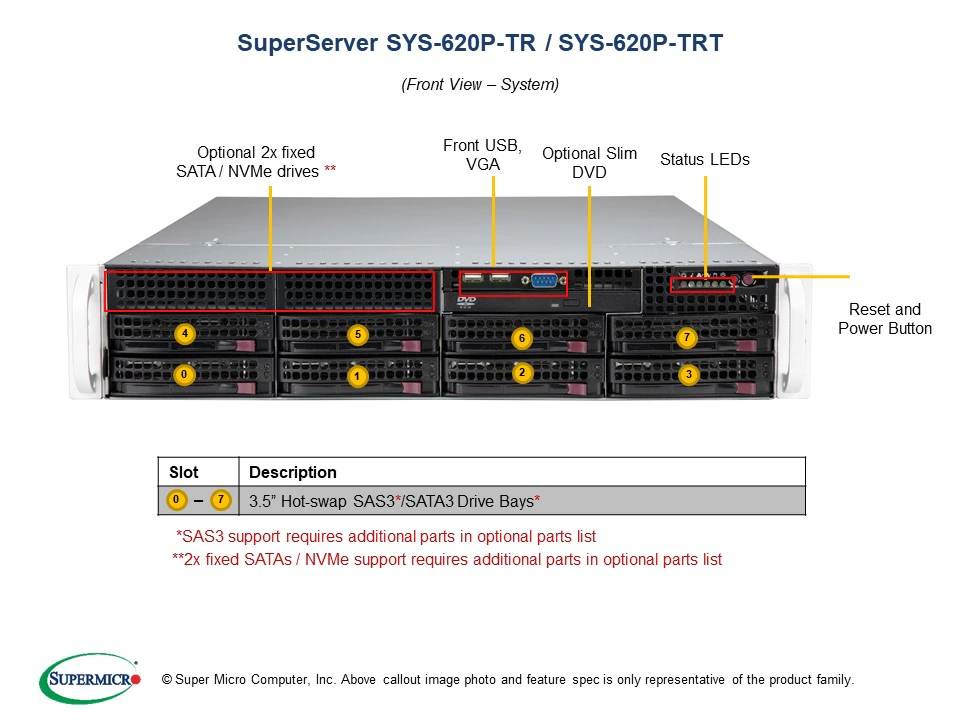 SuperServer SYS-620P-TR / SYS-620P-TRT

(Front View – System)

Optional 2x fixed SATA / NVMe drives **

Front USB, VGA

Optional Slim DVD

Status LEDs

Reset and Power Button

DVD

4 5 6 7

0 1 2 3

| Slot | Description |
|---|---|
| 0 – 7 | 3.5" Hot-swap SAS3*/SATA3 Drive Bays* |

*SAS3 support requires additional parts in optional parts list

**2x fixed SATAs / NVMe support requires additional parts in optional parts list

SUPERMICRO

© Super Micro Computer, Inc. Above callout image photo and feature spec is only representative of the product family.